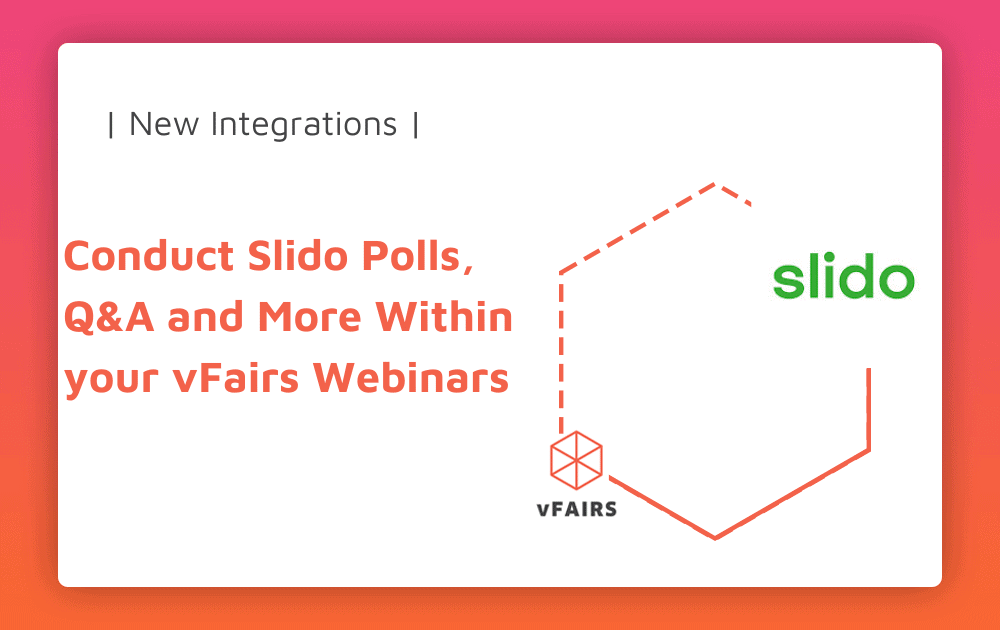 | New Integrations |

Conduct Slido Polls, Q&A and More Within your vFairs Webinars

slido

vFAIRS